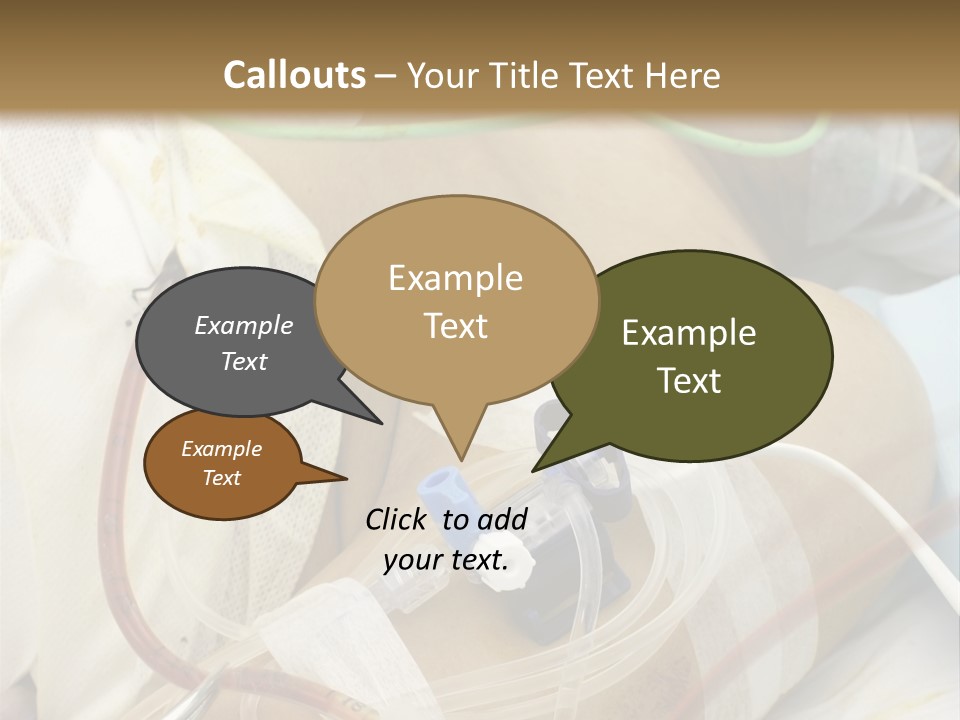 Callouts – Your Title Text Here

Example Text

Example Text

Example Text

Example Text

Click to add your text.